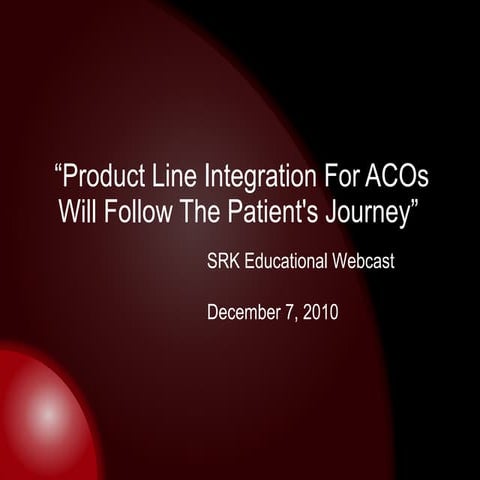 “Product Line Integration For ACOs Will Follow The Patient's Journey”

SRK Educational Webcast

December 7, 2010